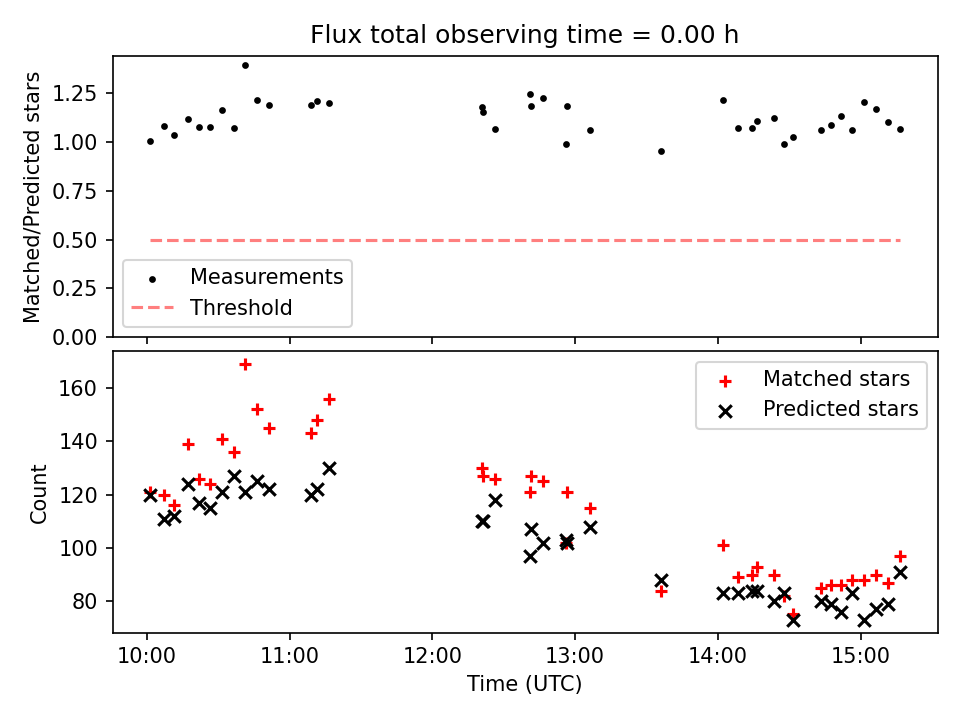 Flux total observing time = 0.00 h

Matched/Predicted stars

1.25
1.00
0.75
0.50
0.25
0.00

Measurements
Threshold

Count

160
140
120
100
80

Matched stars
Predicted stars

10:00
11:00
12:00
13:00
14:00
15:00

Time (UTC)